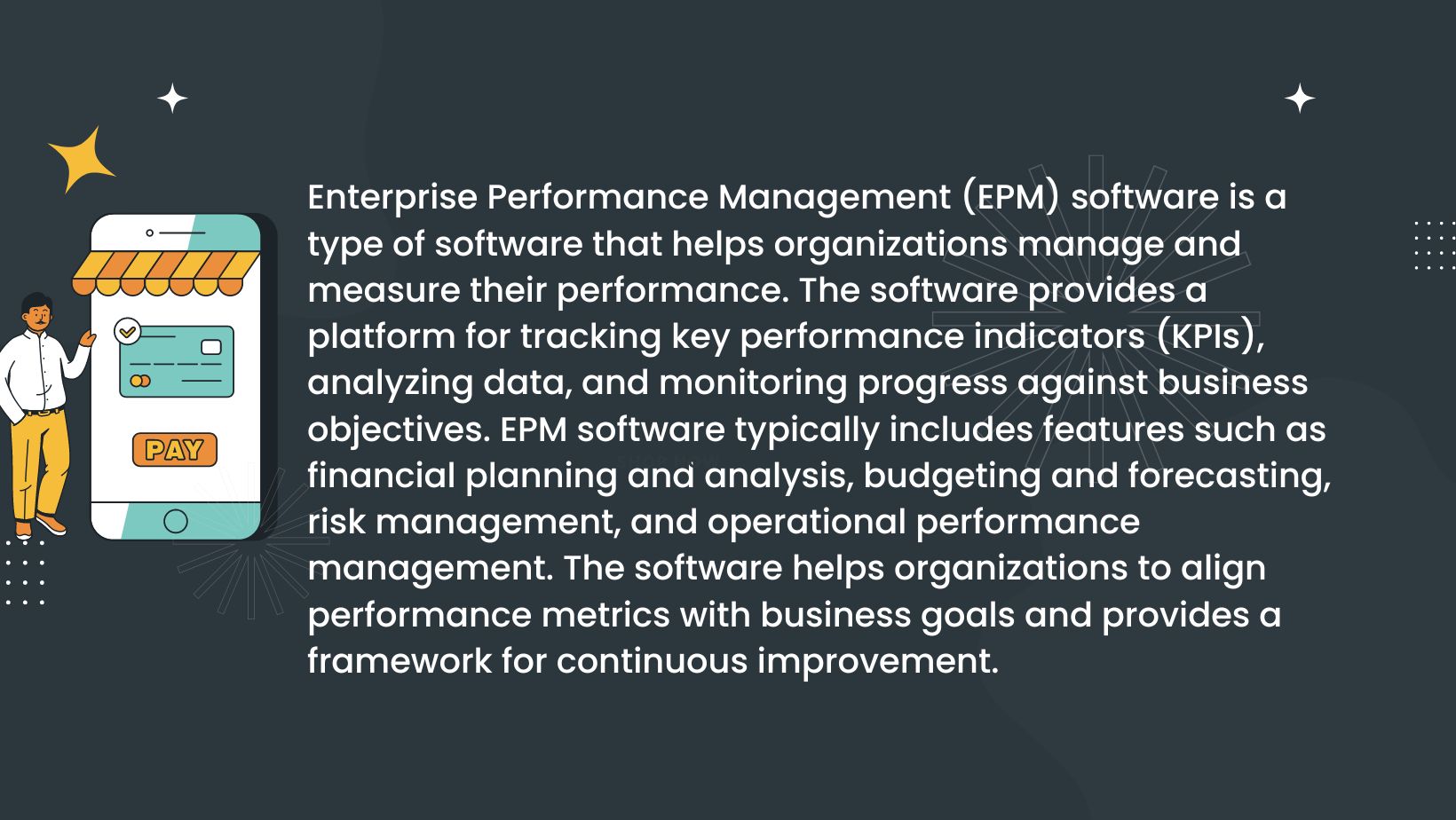 PAY

Enterprise Performance Management (EPM) software is a type of software that helps organizations manage and measure their performance. The software provides a platform for tracking key performance indicators (KPIs), analyzing data, and monitoring progress against business objectives. EPM software typically includes features such as financial planning and analysis, budgeting and forecasting, risk management, and operational performance management. The software helps organizations to align performance metrics with business goals and provides a framework for continuous improvement.